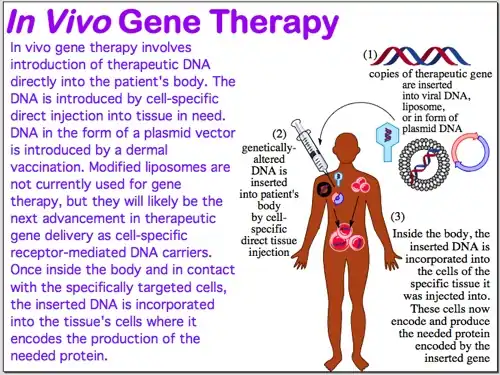 In Vivo Gene Therapy

In vivo gene therapy involves introduction of therapeutic DNA directly into the patient's body. The DNA is introduced by cell-specific direct injection into tissue in need. DNA in the form of a plasmid vector is introduced by a dermal vaccination. Modified liposomes are not currently used for gene therapy, but they will likely be the next advancement in therapeutic gene delivery as cell-specific receptor-mediated DNA carriers. Once inside the body and in contact with the specifically targeted cells, the inserted DNA is incorporated into the tissue's cells where it encodes the production of the needed protein.

(1)
copies of therapeutic gene are inserted into viral DNA, liposome, or in form of plasmid DNA

(2)
genetically-altered DNA is inserted into patient's body by cell-specific direct tissue injection

(3)
Inside the body, the inserted DNA is incorporated into the cells of the specific tissue it was injected into. These cells now encode and produce the needed protein encoded by the inserted gene